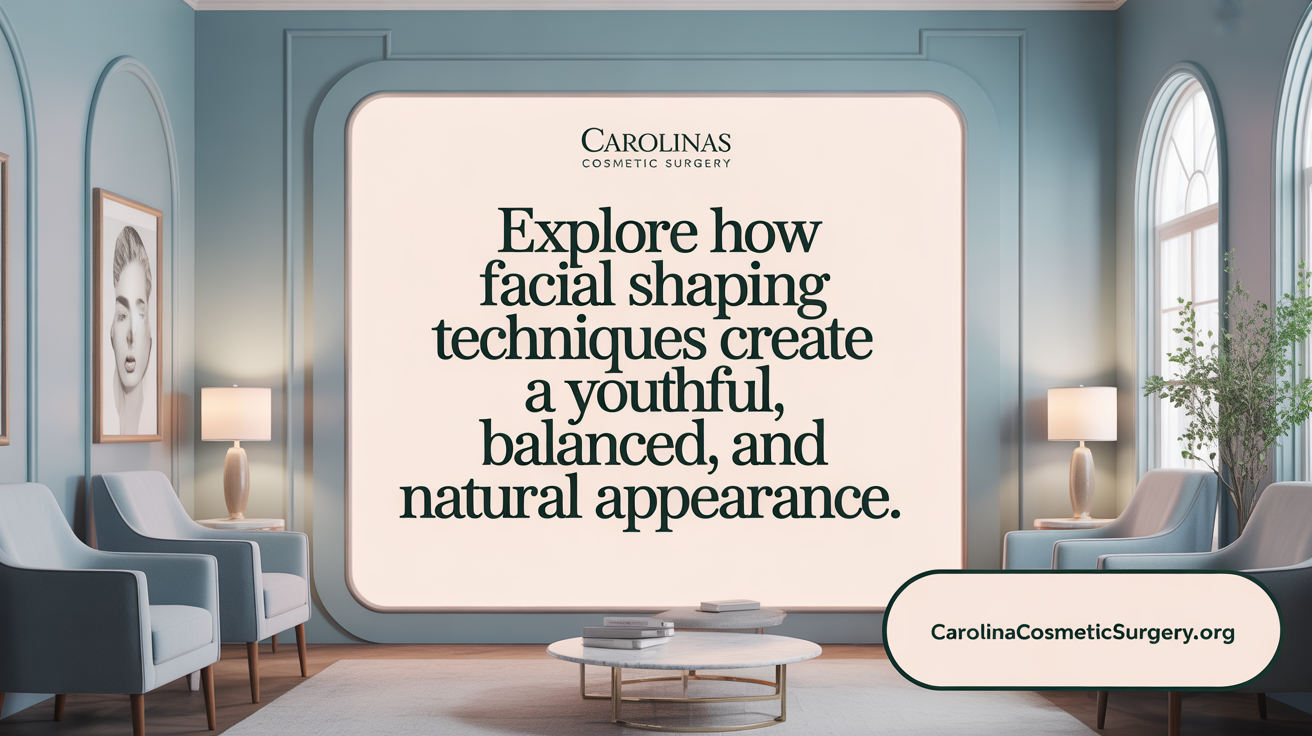 CAROLINAS
COSMETIC SURGERY

Explore how facial shaping techniques create a youthful, balanced, and natural appearance.

CarolinaCosmeticSurgery.org